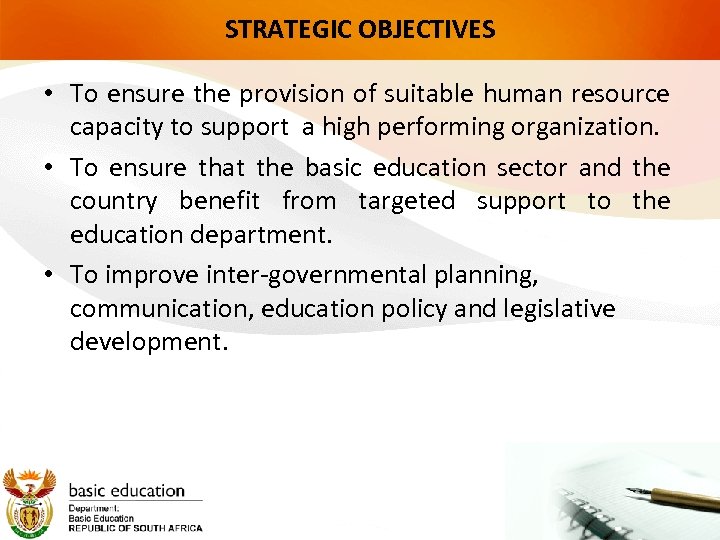 STRATEGIC OBJECTIVES

• To ensure the provision of suitable human resource capacity to support a high performing organization.

• To ensure that the basic education sector and the country benefit from targeted support to the education department.

• To improve inter-governmental planning, communication, education policy and legislative development.

basic education
Department:
Basic Education
REPUBLIC OF SOUTH AFRICA